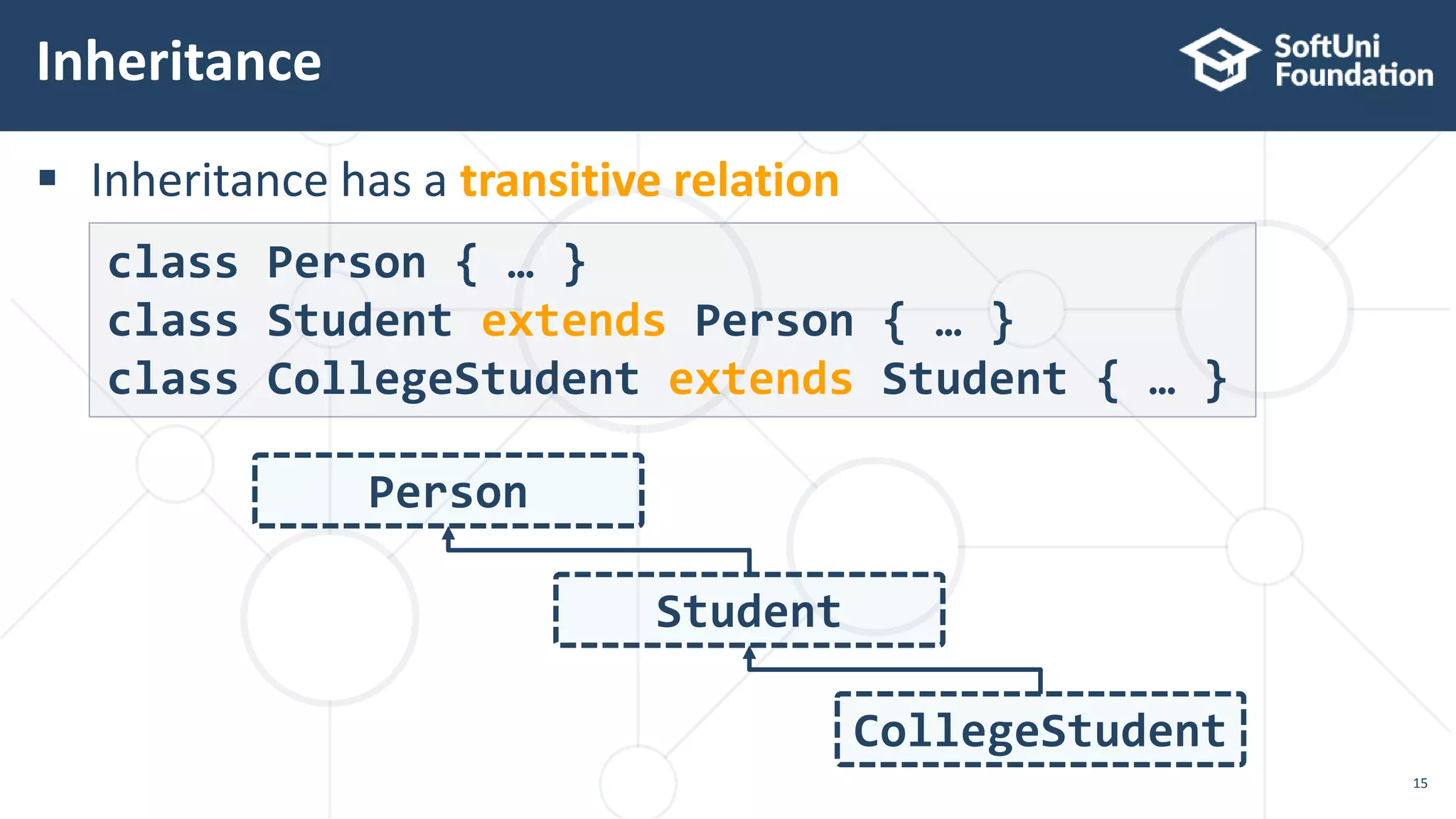 Inheritance

SoftUni Foundation

▪ Inheritance has a transitive relation

class Person { … }
class Student extends Person { … }
class CollegeStudent extends Student { … }

Person

Student

CollegeStudent

15